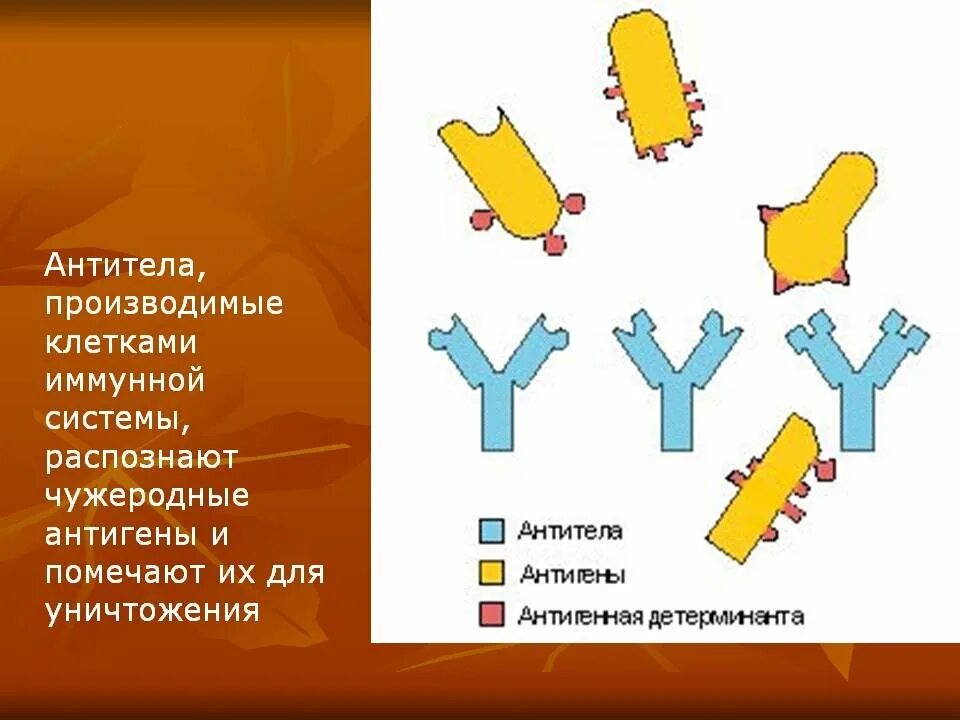 Антитела, производимые клетками иммунной системы, распознают чужеродные антигены и помечают их для уничтожения

Антитела
Антигены
Антигенная детерминанта